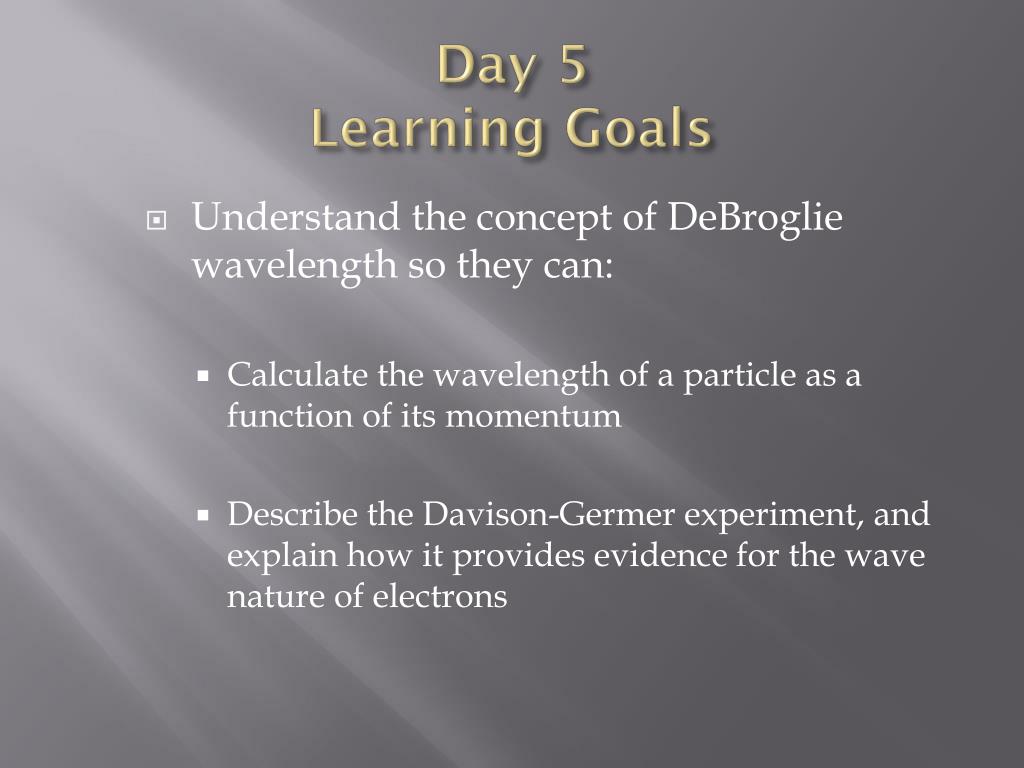 Day 5
Learning Goals

Understand the concept of DeBroglie wavelength so they can:

Calculate the wavelength of a particle as a function of its momentum

Describe the Davison-Germer experiment, and explain how it provides evidence for the wave nature of electrons